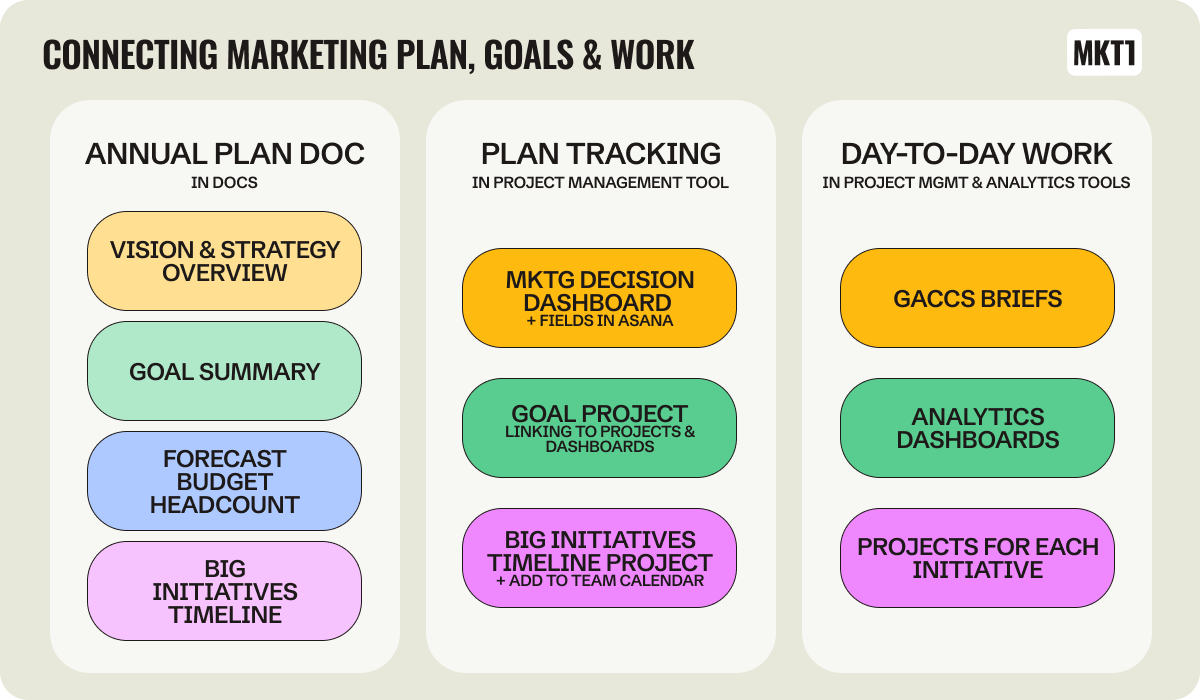 CONNECTING MARKETING PLAN, GOALS & WORK

MKT1

ANNUAL PLAN DOC
IN DOCS

VISION & STRATEGY OVERVIEW

GOAL SUMMARY

FORECAST
BUDGET
HEADCOUNT

BIG INITIATIVES TIMELINE

PLAN TRACKING
IN PROJECT MANAGEMENT TOOL

MKTG DECISION DASHBOARD
+ FIELDS IN ASANA

GOAL PROJECT
LINKING TO PROJECTS & DASHBOARDS

BIG INITIATIVES TIMELINE PROJECT
+ ADD TO TEAM CALENDAR

DAY-TO-DAY WORK
IN PROJECT MGMT & ANALYTICS TOOLS

GACCS BRIEFS

ANALYTICS DASHBOARDS

PROJECTS FOR EACH INITIATIVE